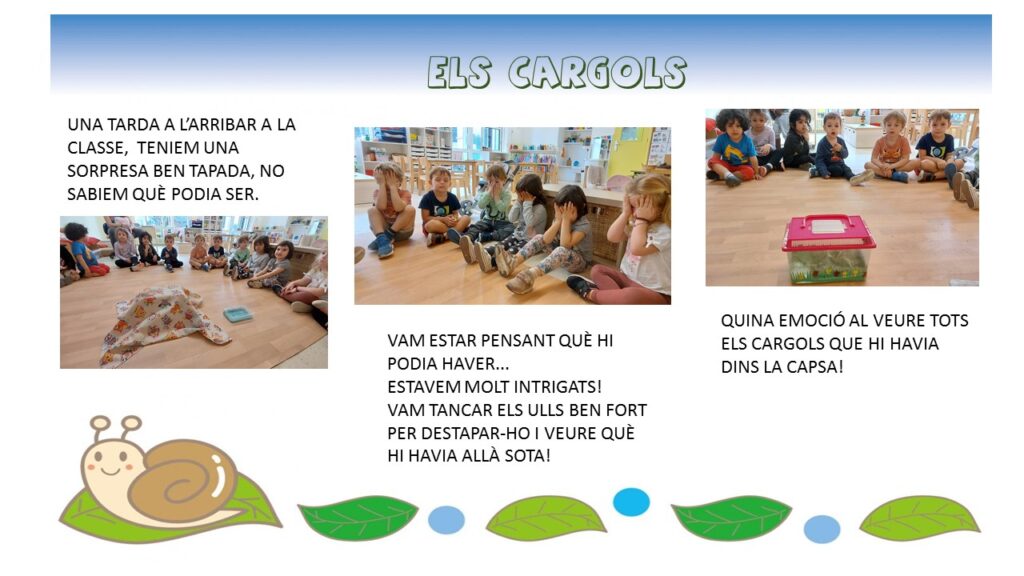 ELS CARGOLS

UNA TARDA A L'ARRIBAR A LA CLASSE, TENIEM UNA SORPRESA BEN TAPADA, NO SABIEM QUÈ PODIA SER.

VAM ESTAR PENSANT QUÈ HI PODIA HAVER...
ESTAVEM MOLT INTRIGATS!
VAM TANCAR ELS ULLS BEN FORT PER DESTAPAR-HO I VEURE QUÈ HI HAVIA ALLÀ SOTA!

QUINA EMOCIÓ AL VEURE TOTS ELS CARGOLS QUE HI HAVIA DINS LA CAPSA!